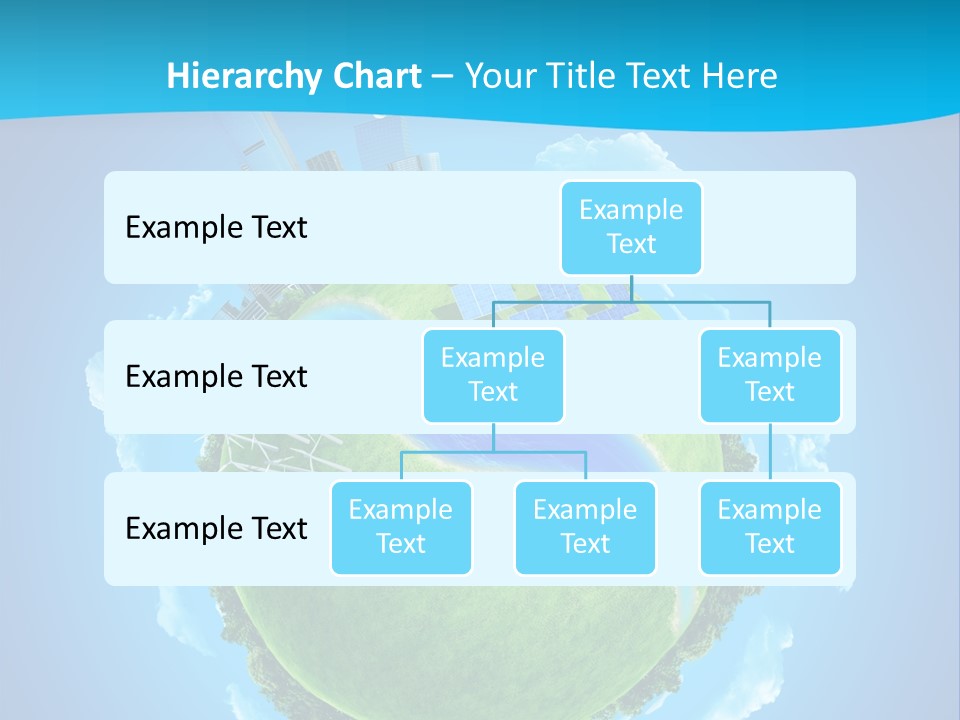 Hierarchy Chart – Your Title Text Here

Example Text

Example Text

Example Text

Example Text

Example Text

Example Text

Example Text

Example Text

Example Text